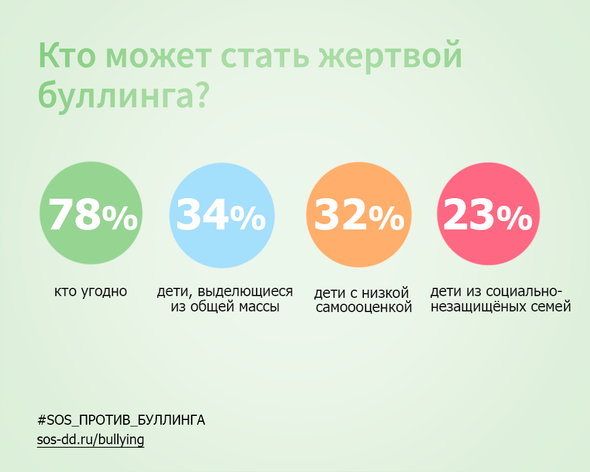 Кто может стать жертвой буллинга?

78%

кто угодно

34%

дети, выделющиеся из общей массы

32%

дети с низкой самоооценкой

23%

дети из социально-незащищёных семей

#SOS_ПРОТИВ_БУЛЛИНГА
sos-dd.ru/bullying